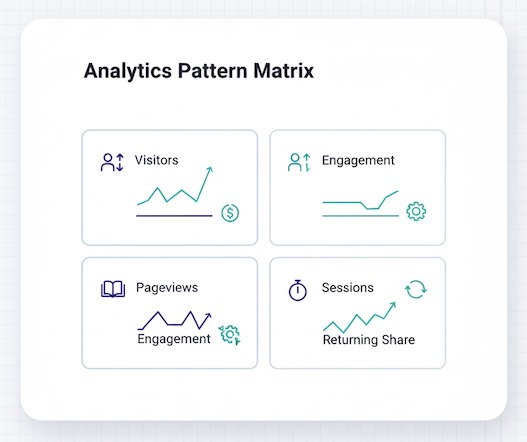 Analytics Pattern Matrix

Visitors

Engagement

Pageviews

Engagement

Sessions

Returning Share